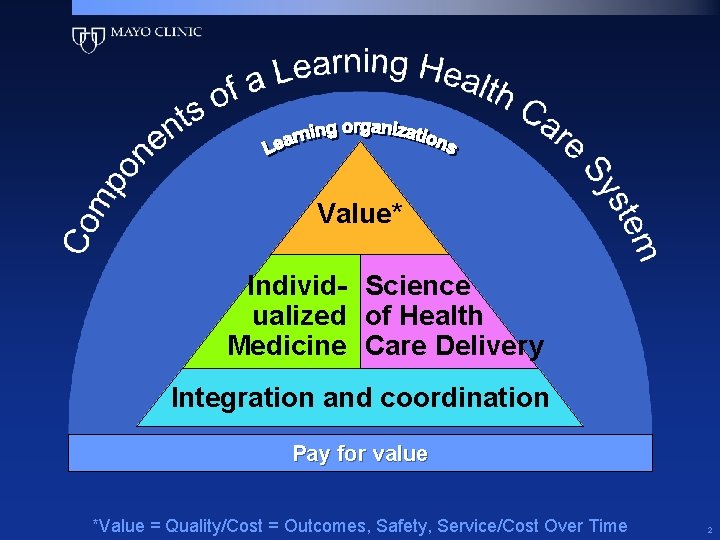 MAYO CLINIC

Components of a Learning Health Care System

Learning organizations

Value*

Individualized Medicine

Science of Health Care Delivery

Integration and coordination

Pay for value

*Value = Quality/Cost = Outcomes, Safety, Service/Cost Over Time

2